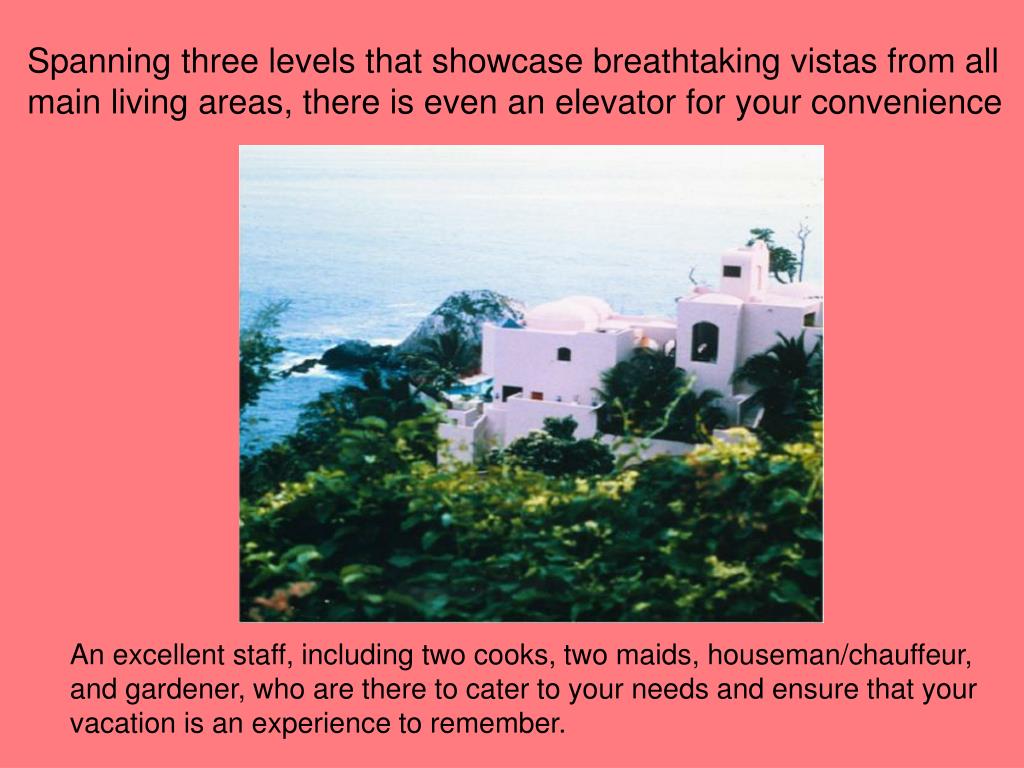 Spanning three levels that showcase breathtaking vistas from all main living areas, there is even an elevator for your convenience

An excellent staff, including two cooks, two maids, houseman/chauffeur, and gardener, who are there to cater to your needs and ensure that your vacation is an experience to remember.